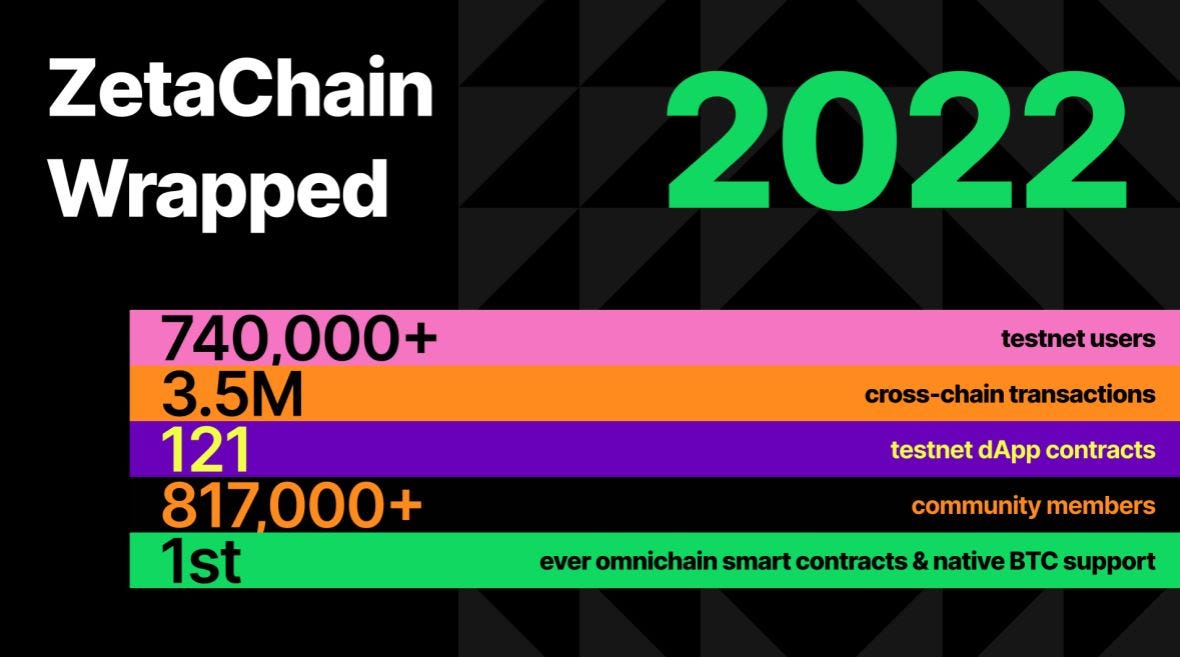 ZetaChain Wrapped

2022

740,000+ testnet users
3.5M cross-chain transactions
121 testnet dApp contracts
817,000+ community members
1st ever omnichain smart contracts & native BTC support